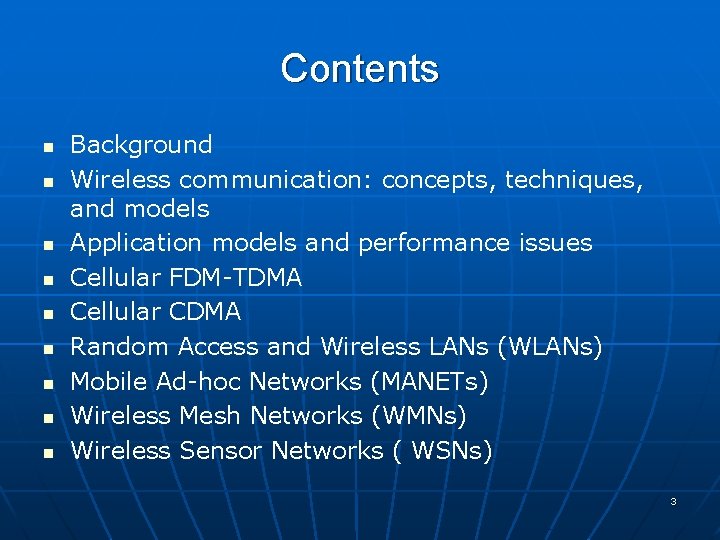 Contents

- Background
- Wireless communication: concepts, techniques, and models
- Application models and performance issues
- Cellular FDM-TDMA
- Cellular CDMA
- Random Access and Wireless LANs (WLANs)
- Mobile Ad-hoc Networks (MANETs)
- Wireless Mesh Networks (WMNs)
- Wireless Sensor Networks ( WSNs)

3